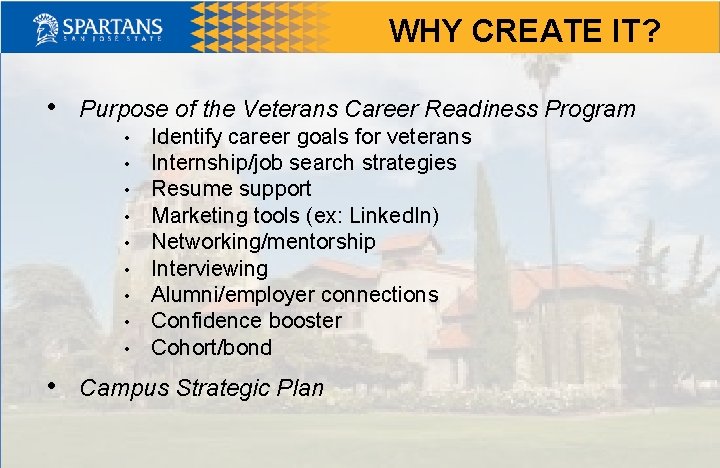 SPARTANS
SAN JOSÉ STATE

WHY CREATE IT?

• Purpose of the Veterans Career Readiness Program
• Identify career goals for veterans
• Internship/job search strategies
• Resume support
• Marketing tools (ex: LinkedIn)
• Networking/mentorship
• Interviewing
• Alumni/employer connections
• Confidence booster
• Cohort/bond

• Campus Strategic Plan